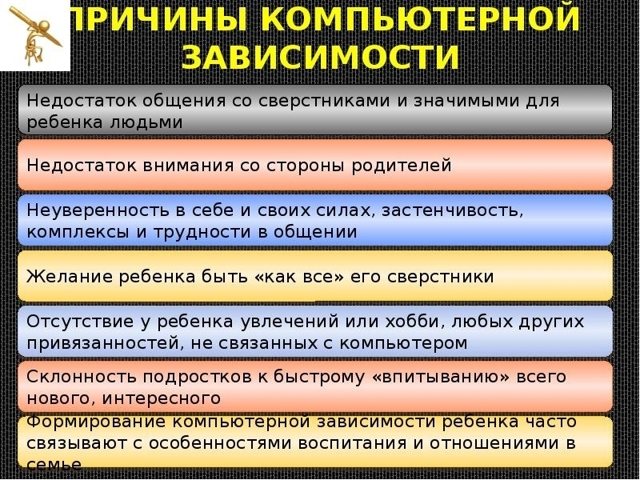 ПРИЧИНЫ КОМПЬЮТЕРНОЙ ЗАВИСИМОСТИ

Недостаток общения со сверстниками и значимыми для ребенка людьми

Недостаток внимания со стороны родителей

Неуверенность в себе и своих силах, застенчивость, комплексы и трудности в общении

Желание ребенка быть «как все» его сверстники

Отсутствие у ребенка увлечений или хобби, любых других привязанностей, не связанных с компьютером

Склонность подростков к быстрому «впитыванию» всего нового, интересного

Формирование компьютерной зависимости ребенка часто связывают с особенностями воспитания и отношениями в семье